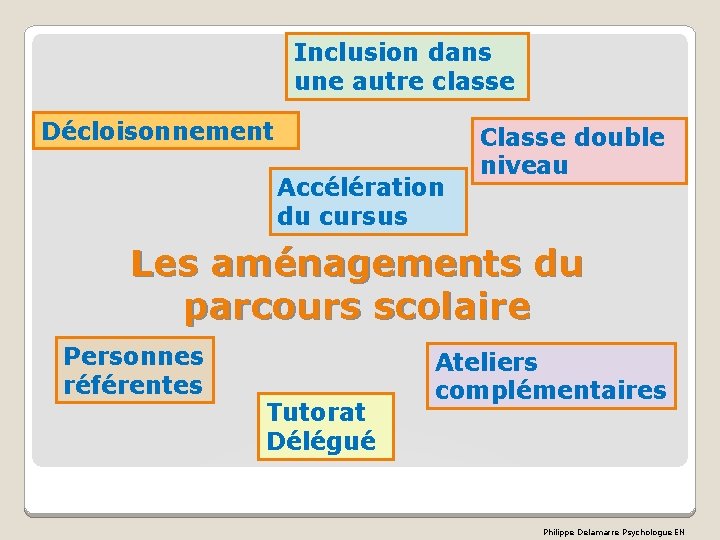 Inclusion dans une autre classe

Décloisonnement

Classe double niveau

Accélération du cursus

Les aménagements du parcours scolaire

Personnes référentes

Ateliers complémentaires

Tutorat Délégué

Philippe Delamarre Psychologue EN